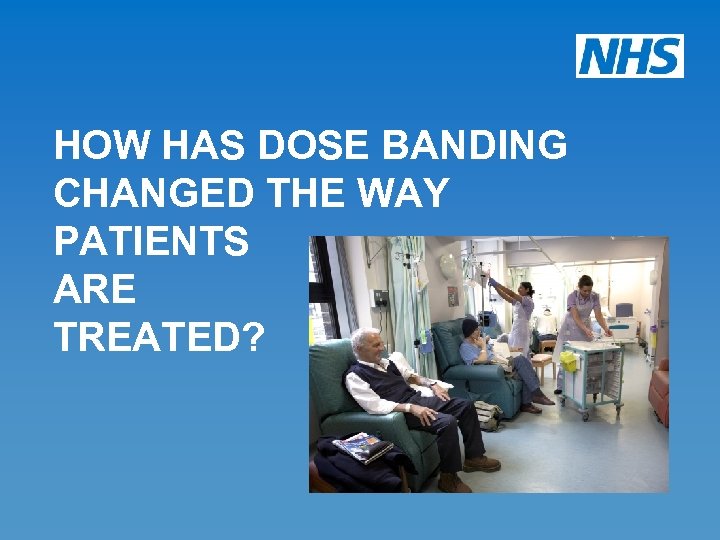 NHS

HOW HAS DOSE BANDING CHANGED THE WAY PATIENTS ARE TREATED?